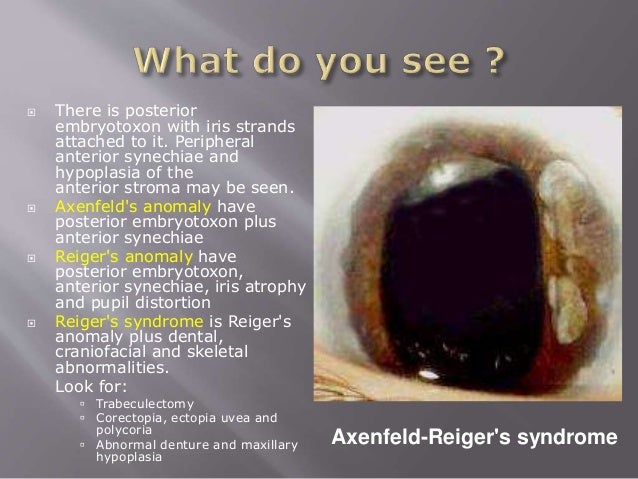 What do you see ?

There is posterior embryotoxon with iris strands attached to it. Peripheral anterior synechiae and hypoplasia of the anterior stroma may be seen.

Axenfeld's anomaly have posterior embryotoxon plus anterior synechiae

Reiger's anomaly have posterior embryotoxon, anterior synechiae, iris atrophy and pupil distortion

Reiger's syndrome is Reiger's anomaly plus dental, craniofacial and skeletal abnormalities.

Look for:

Trabeculectomy

Corectopia, ectopia uvea and polycoria

Abnormal denture and maxillary hypoplasia

Axenfeld-Reiger's syndrome